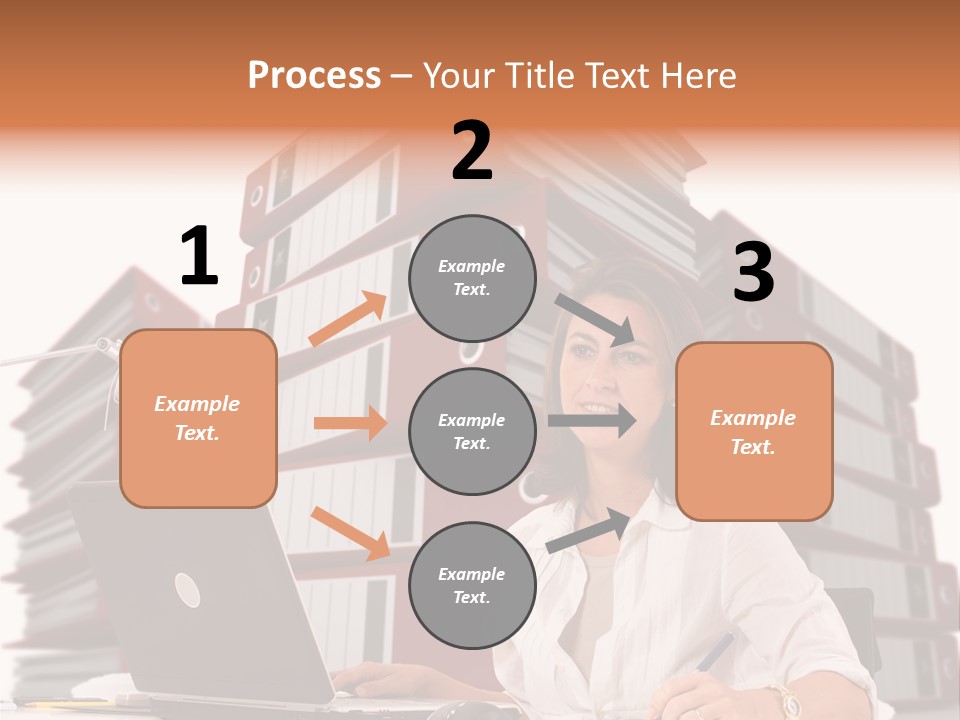 Process – Your Title Text Here

1

Example Text.

2

Example Text.

Example Text.

Example Text.

3

Example Text.